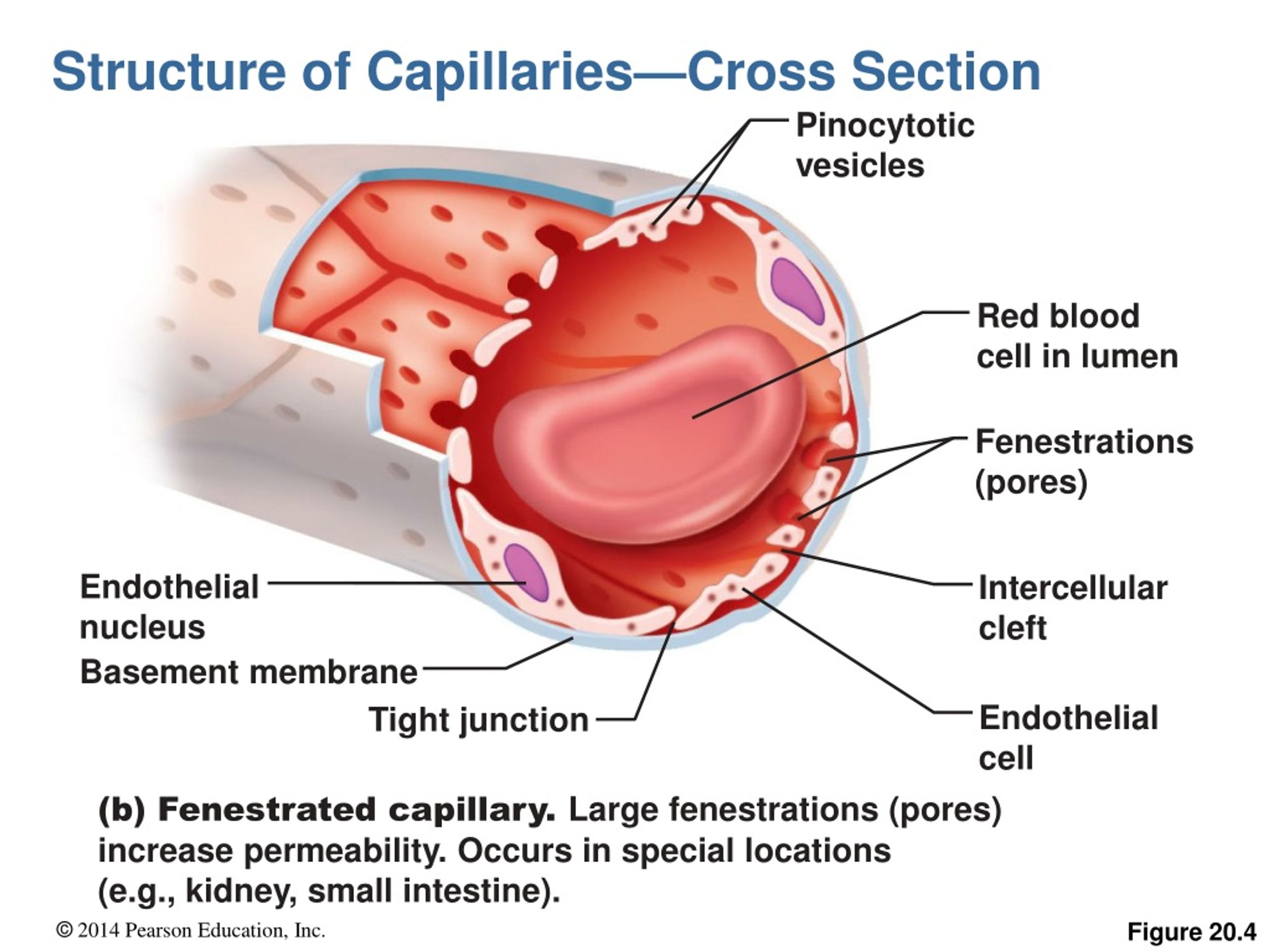 Structure of Capillaries—Cross Section

Pinocytotic vesicles

Red blood cell in lumen

Fenestrations (pores)

Intercellular cleft

Endothelial cell

Endothelial nucleus

Basement membrane

Tight junction

(b) Fenestrated capillary. Large fenestrations (pores) increase permeability. Occurs in special locations (e.g., kidney, small intestine).

© 2014 Pearson Education, Inc.

Figure 20.4